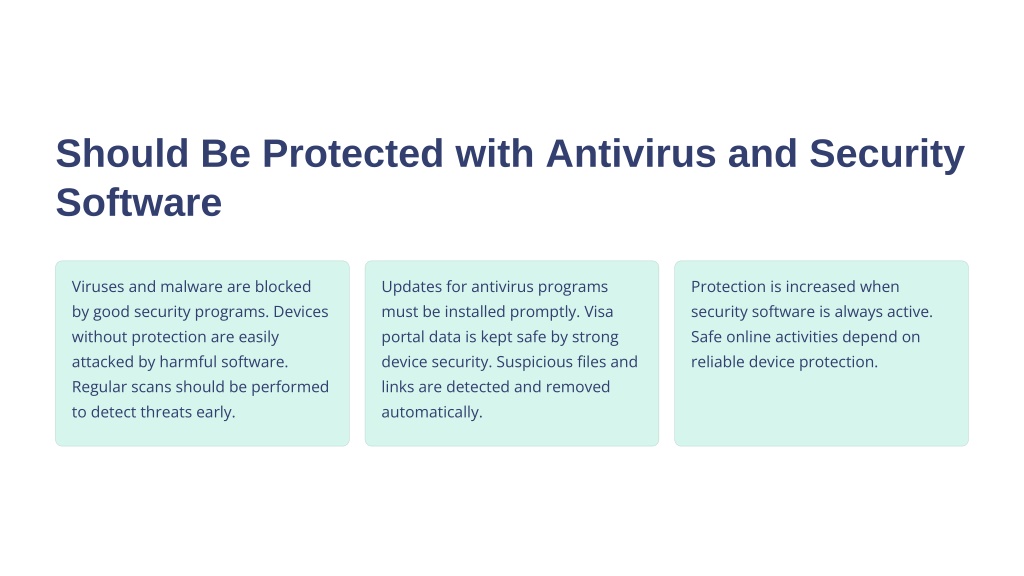 Should Be Protected with Antivirus and Security Software

Viruses and malware are blocked by good security programs. Devices without protection are easily attacked by harmful software. Regular scans should be performed to detect threats early.

Updates for antivirus programs must be installed promptly. Visa portal data is kept safe by strong device security. Suspicious files and links are detected and removed automatically.

Protection is increased when security software is always active. Safe online activities depend on reliable device protection.